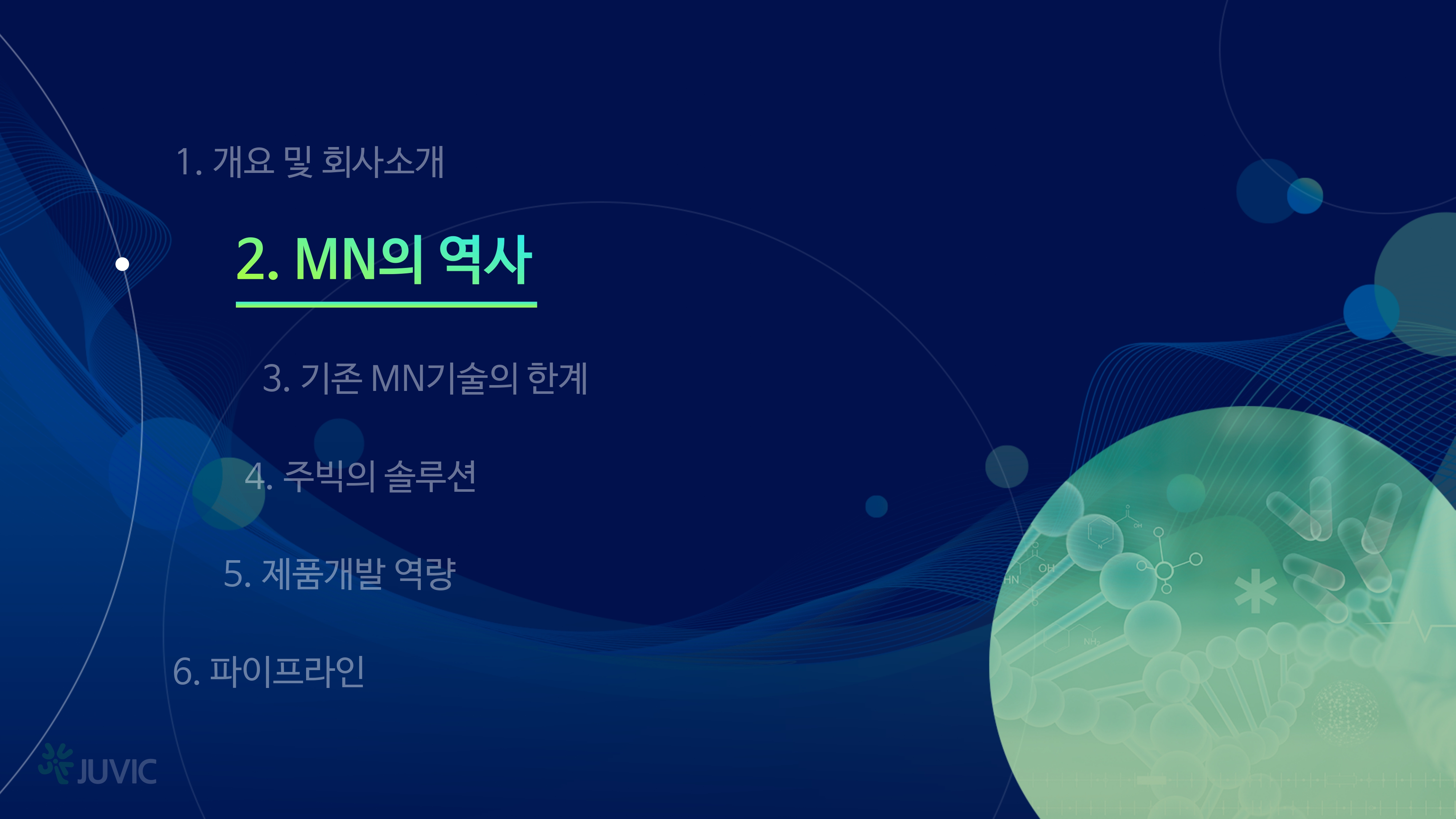 1. 개요 및 회사소개

2. MN의 역사

3. 기존 MN기술의 한계

4. 주빅의 솔루션

5. 제품개발 역량

6. 파이프라인

JUVIC